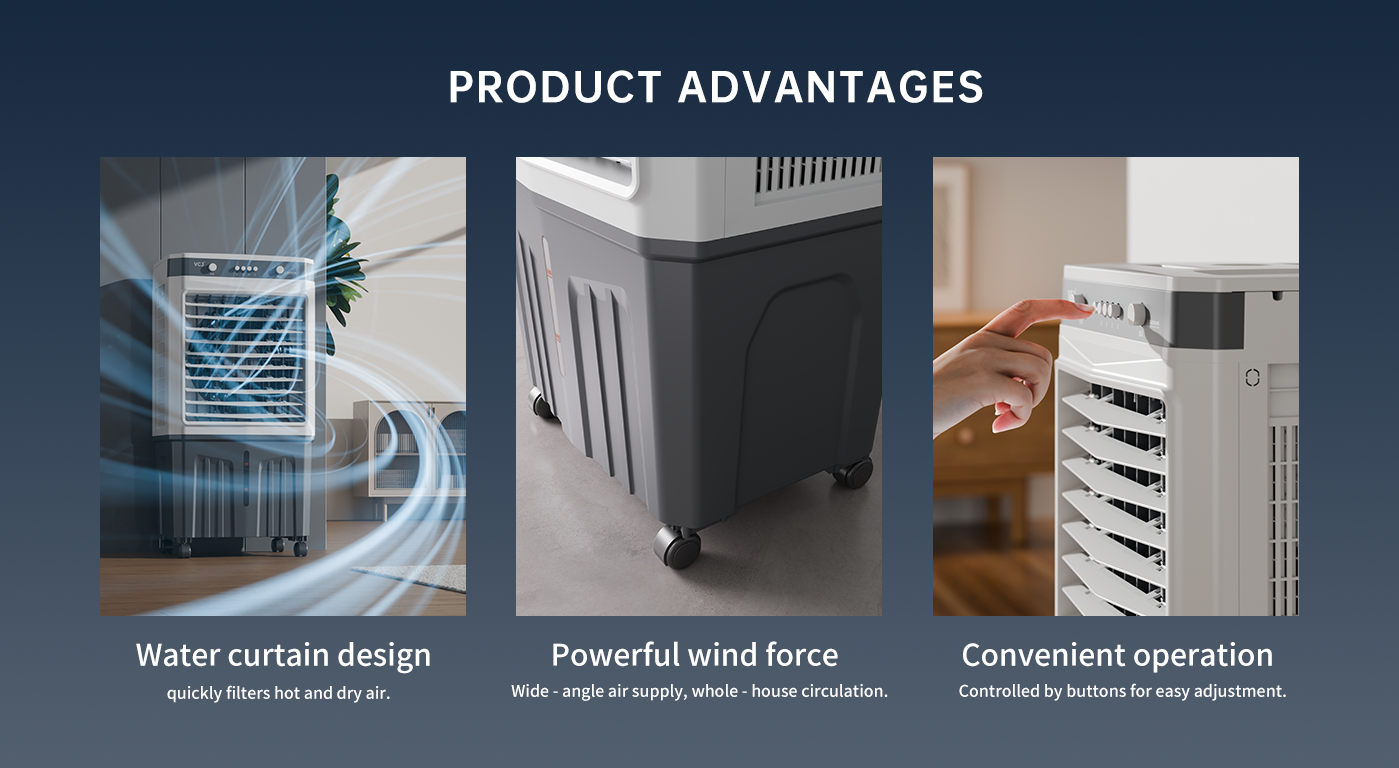 PRODUCT ADVANTAGES

VCJ

Water curtain design
quickly filters hot and dry air.

Powerful wind force
Wide - angle air supply, whole - house circulation.

Convenient operation
Controlled by buttons for easy adjustment.